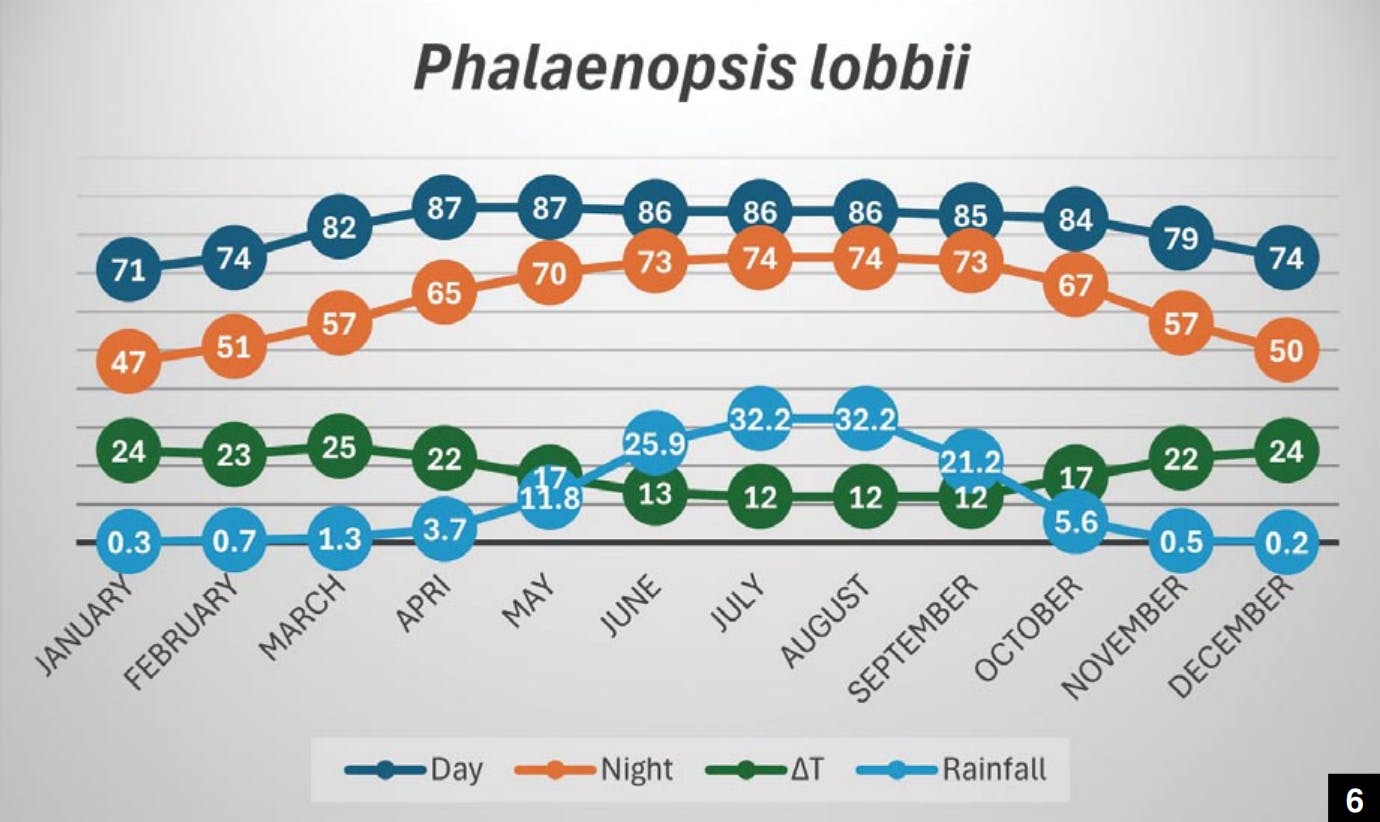 Phalaenopsis lobbii

71 74 82 87 87 86 86 86 85 84 79 74

47 51 57 65 70 73 74 74 73 67 57 50

24 23 25 22 17 13 12 12 12 17 22 24

0.3 0.7 1.3 3.7 11.8 25.9 32.2 32.2 21.2 5.6 0.5 0.2

JANUARY FEBRUARY MARCH APRI MAY JUNE JULY AUGUST SEPTEMBER OCTOBER NOVEMBER DECEMBER

Day Night ΔT Rainfall

6